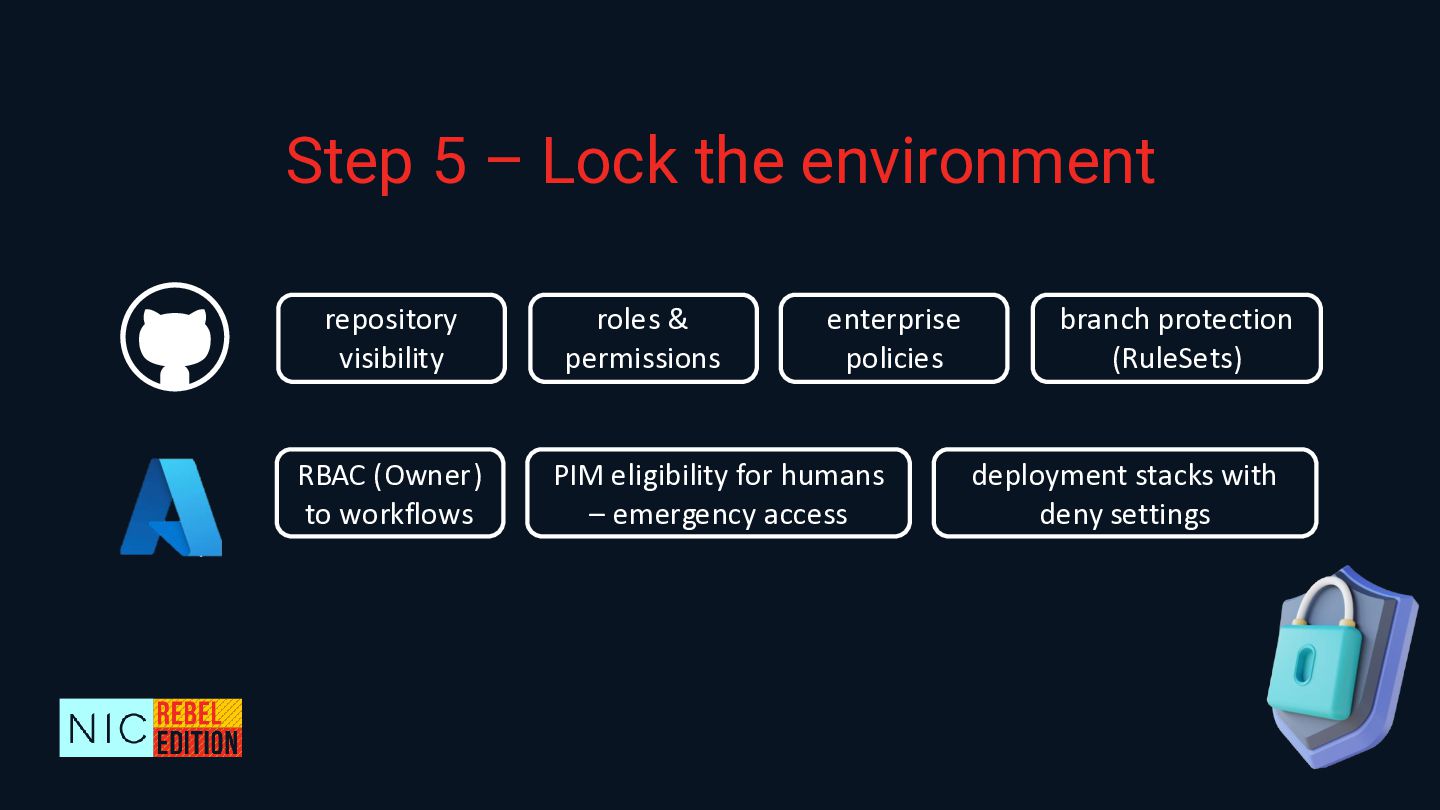 Step 5 – Lock the environment

repository visibility

roles & permissions

enterprise policies

branch protection (RuleSets)

RBAC (Owner) to workflows

PIM eligibility for humans – emergency access

deployment stacks with deny settings

NIC REBEL EDITION